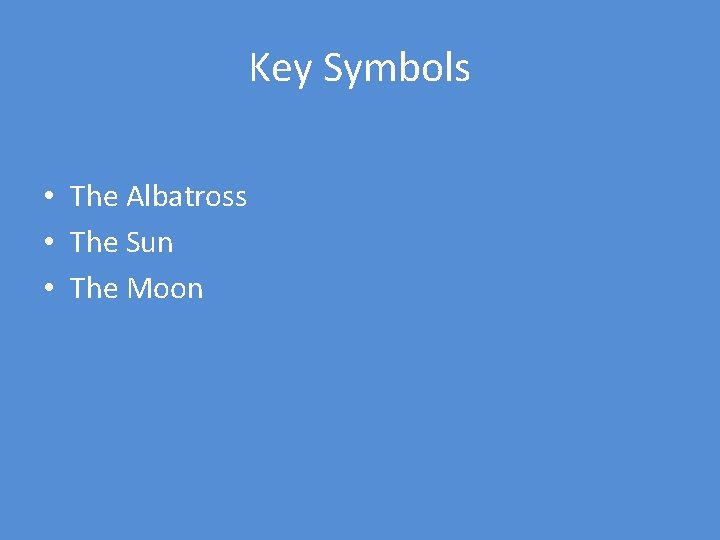 Key Symbols

• The Albatross
• The Sun
• The Moon